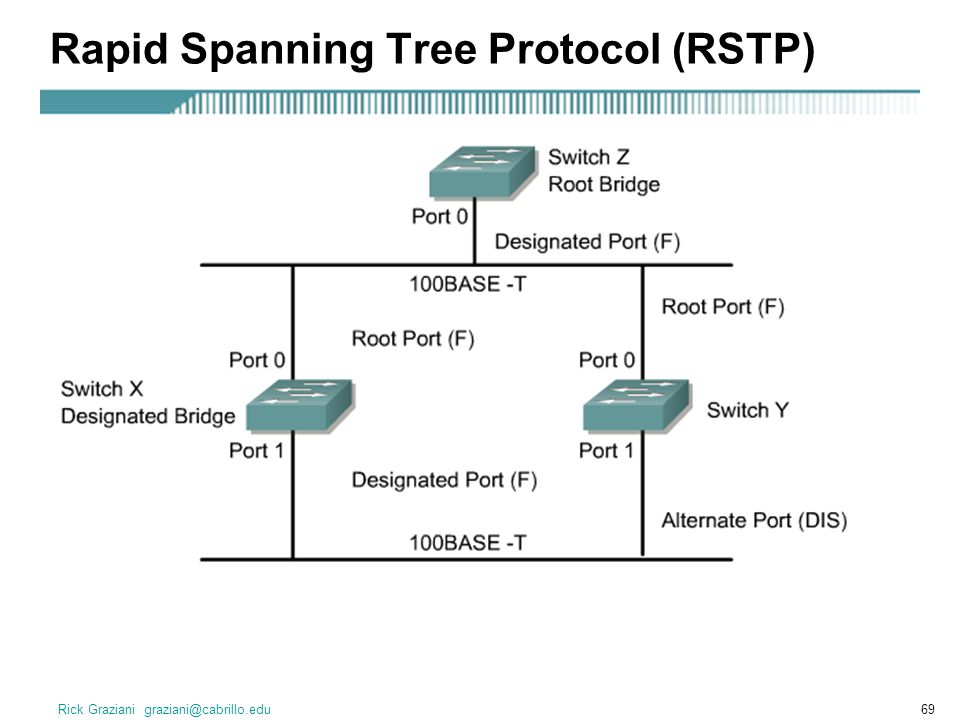 Rapid Spanning Tree Protocol (RSTP)

Switch Z
Root Bridge

Port 0

Designated Port (F)

100BASE -T

Root Port (F)

Root Port (F)

Port 0

Port 0

Switch X
Designated Bridge

Switch Y

Port 1

Port 1

Designated Port (F)

Alternate Port (DIS)

100BASE -T

Rick Graziani graziani@cabrillo.edu

69